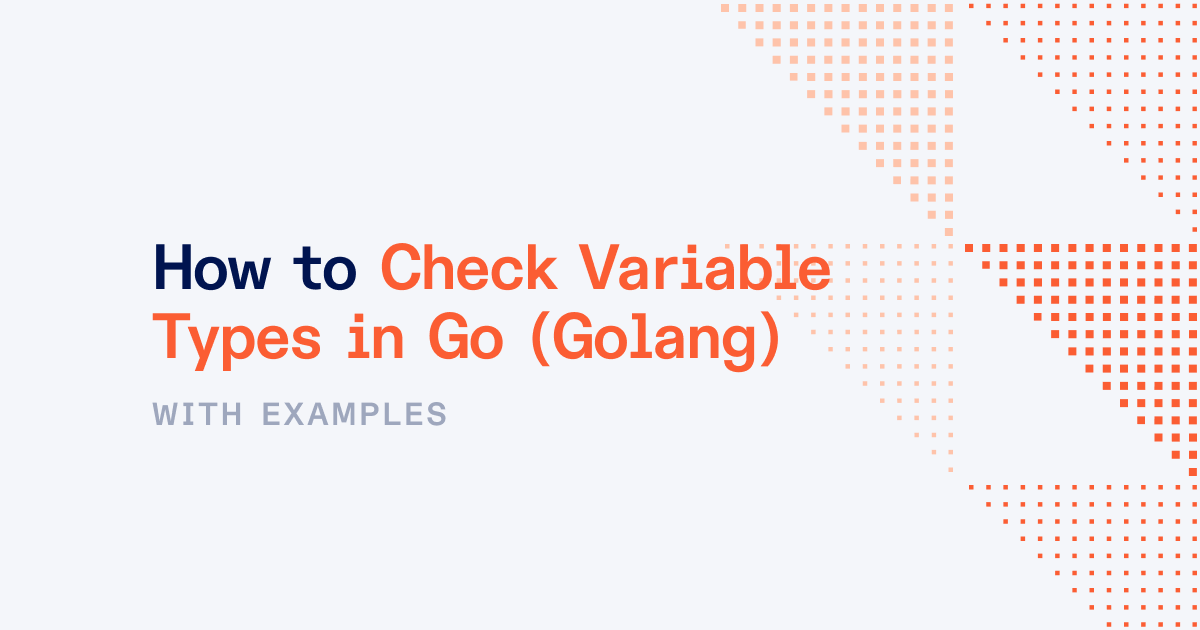 How to Check Variable Types in Go (Golang)

WITH EXAMPLES